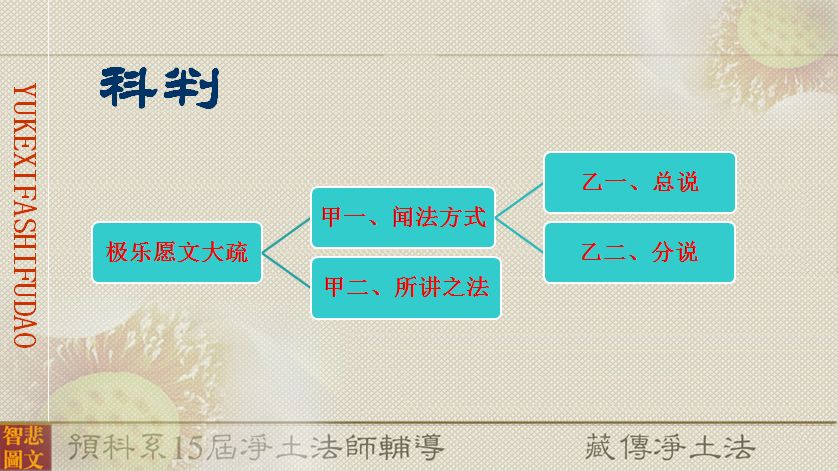 YUKEXIFASHIFUDAO

科判

极乐愿文大疏

甲一、闻法方式

甲二、所讲之法

乙一、总说

乙二、分说

智悲圖文

預科系15屆淨土法師輔導

藏傳淨土法